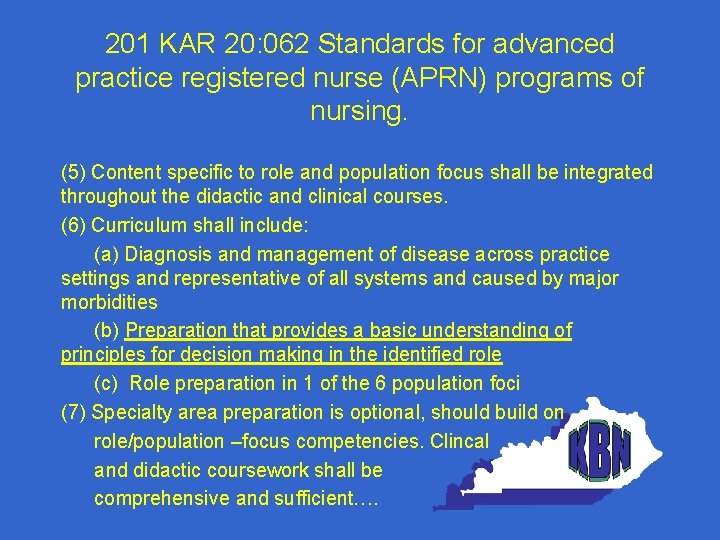 201 KAR 20:062 Standards for advanced practice registered nurse (APRN) programs of nursing.

(5) Content specific to role and population focus shall be integrated throughout the didactic and clinical courses.

(6) Curriculum shall include:

(a) Diagnosis and management of disease across practice settings and representative of all systems and caused by major morbidities

(b) Preparation that provides a basic understanding of principles for decision making in the identified role

(c) Role preparation in 1 of the 6 population foci

(7) Specialty area preparation is optional, should build on role/population –focus competencies. Clincal and didactic coursework shall be comprehensive and sufficient….

KBN